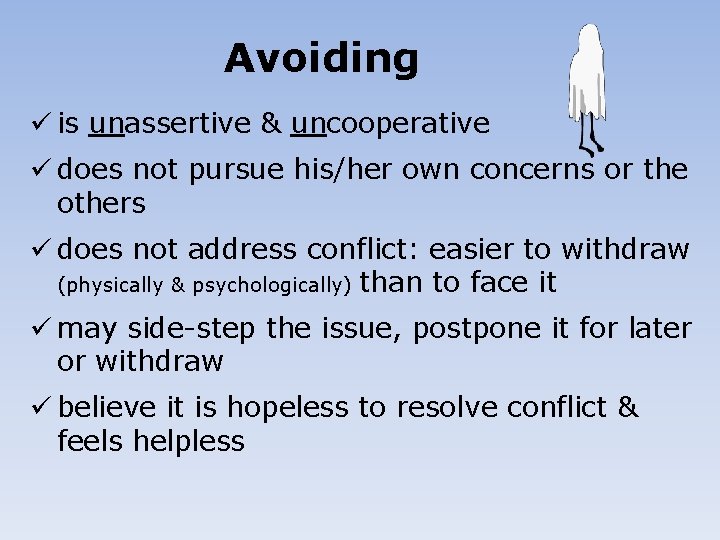 Avoiding

✓ is unassertive & uncooperative

✓ does not pursue his/her own concerns or the others

✓ does not address conflict: easier to withdraw (physically & psychologically) than to face it

✓ may side-step the issue, postpone it for later or withdraw

✓ believe it is hopeless to resolve conflict & feels helpless